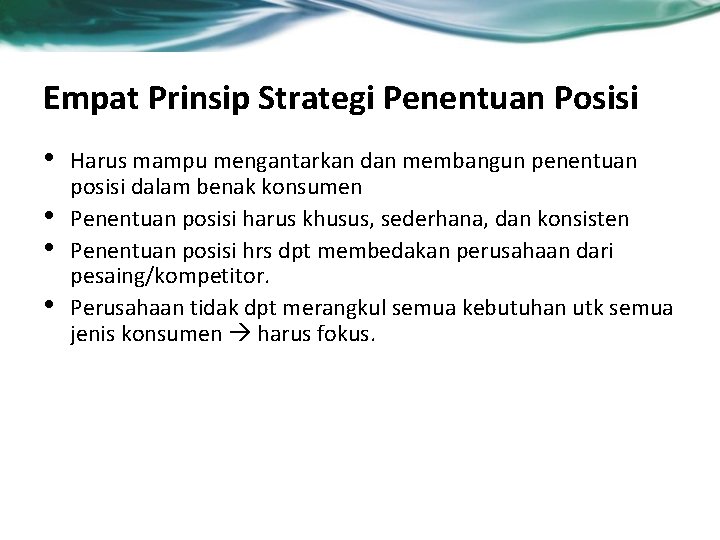 Empat Prinsip Strategi Penentuan Posisi

• Harus mampu mengantarkan dan membangun penentuan posisi dalam benak konsumen
• Penentuan posisi harus khusus, sederhana, dan konsisten
• Penentuan posisi hrs dpt membedakan perusahaan dari pesaing/kompetitor.
• Perusahaan tidak dpt merangkul semua kebutuhan utk semua jenis konsumen → harus fokus.